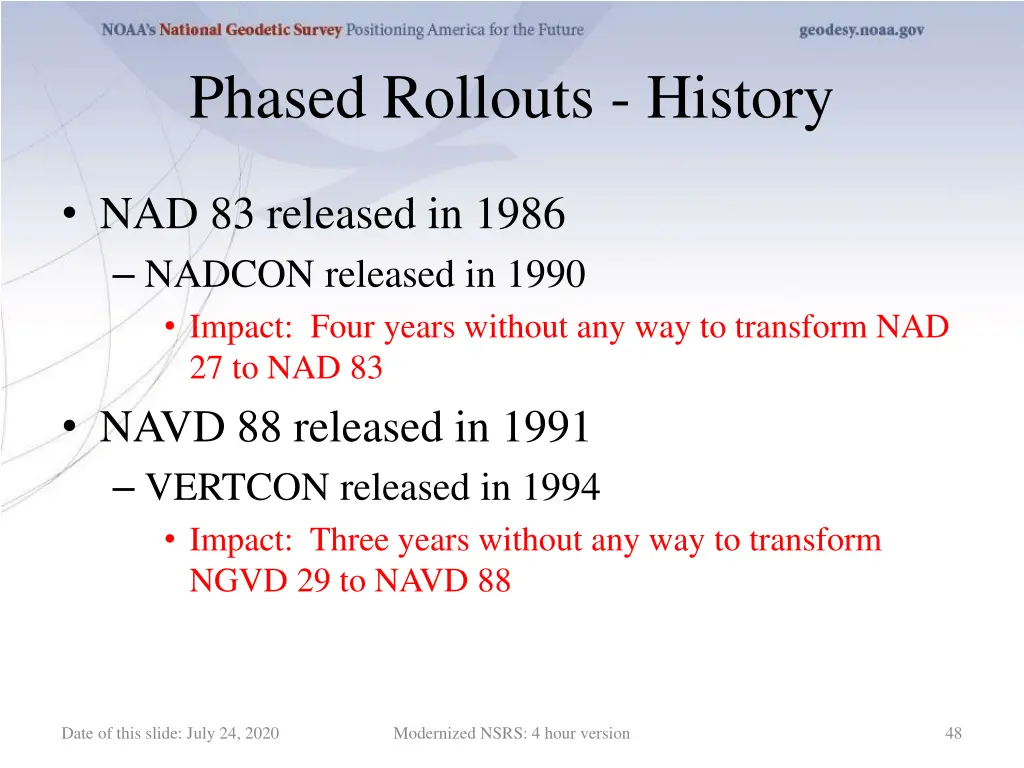 NOAA's National Geodetic Survey Positioning America for the Future geodesy.noaa.gov

Phased Rollouts - History

• NAD 83 released in 1986
– NADCON released in 1990
• Impact: Four years without any way to transform NAD 27 to NAD 83

• NAVD 88 released in 1991
– VERTCON released in 1994
• Impact: Three years without any way to transform NGVD 29 to NAVD 88

Date of this slide: July 24, 2020 Modernized NSRS: 4 hour version 48